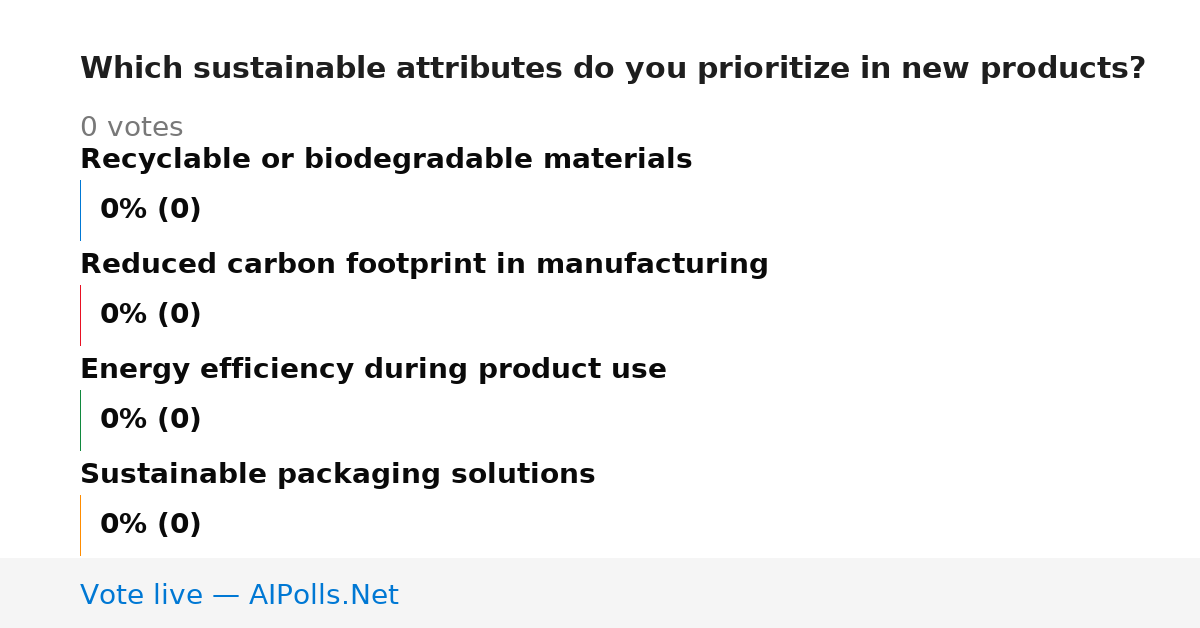 Which sustainable attributes do you prioritize in new products?

0 votes

Recyclable or biodegradable materials

0% (0)

Reduced carbon footprint in manufacturing

0% (0)

Energy efficiency during product use

0% (0)

Sustainable packaging solutions

0% (0)

Vote live — AIPolls.Net